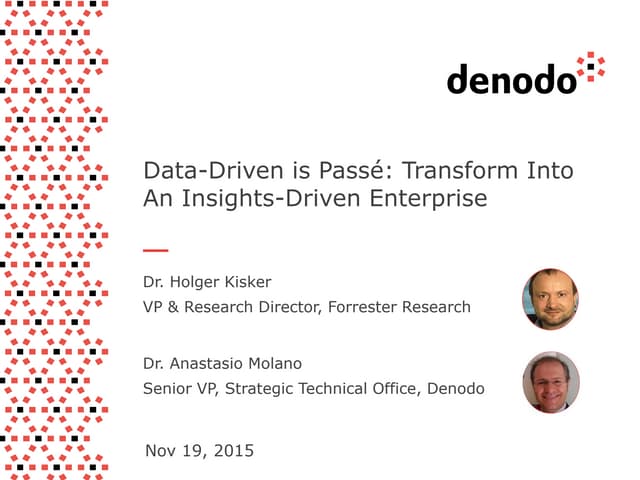 denodo

Data-Driven is Passé: Transform Into An Insights-Driven Enterprise

Dr. Holger Kisker
VP & Research Director, Forrester Research

Dr. Anastasio Molano
Senior VP, Strategic Technical Office, Denodo

Nov 19, 2015